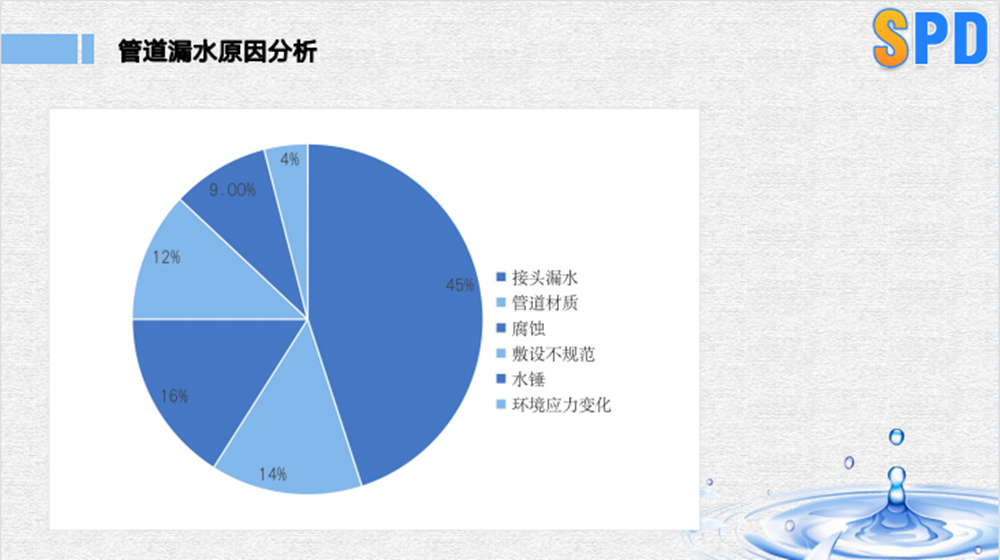 管道漏水原因分析

SPD

45%
14%
16%
12%
9.00%
4%

接头漏水
管道材质
腐蚀
敷设不规范
水锤
环境应力变化